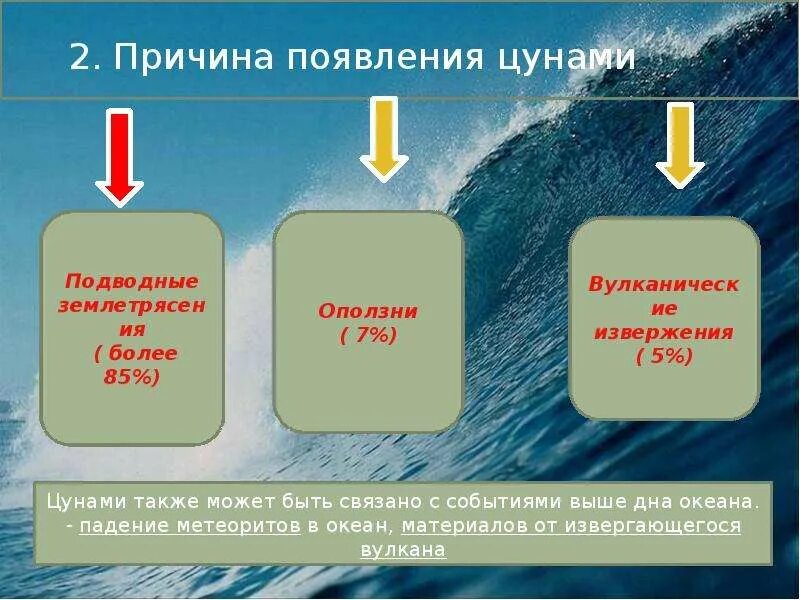 2. Причина появления цунами

Подводные землетрясения
( более 85%)

Оползни
( 7%)

Вулканические извержения
( 5%)

Цунами также может быть связано с событиями выше дна океана.
- падение метеоритов в океан, материалов от извергающегося вулкана